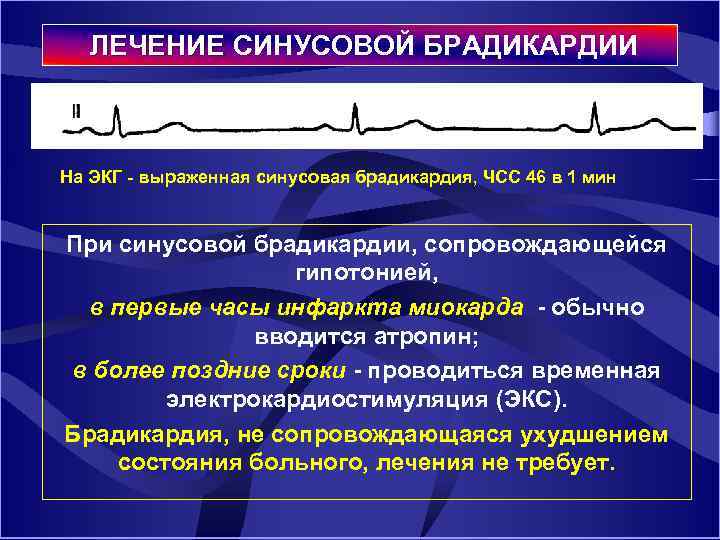 ЛЕЧЕНИЕ СИНУСОВОЙ БРАДИКАРДИИ

II

На ЭКГ - выраженная синусовая брадикардия, ЧСС 46 в 1 мин

При синусовой брадикардии, сопровождающейся гипотонией,

в первые часы инфаркта миокарда - обычно вводится атропин;

в более поздние сроки - проводиться временная электрокардиостимуляция (ЭКС).

Брадикардия, не сопровождающаяся ухудшением состояния больного, лечения не требует.